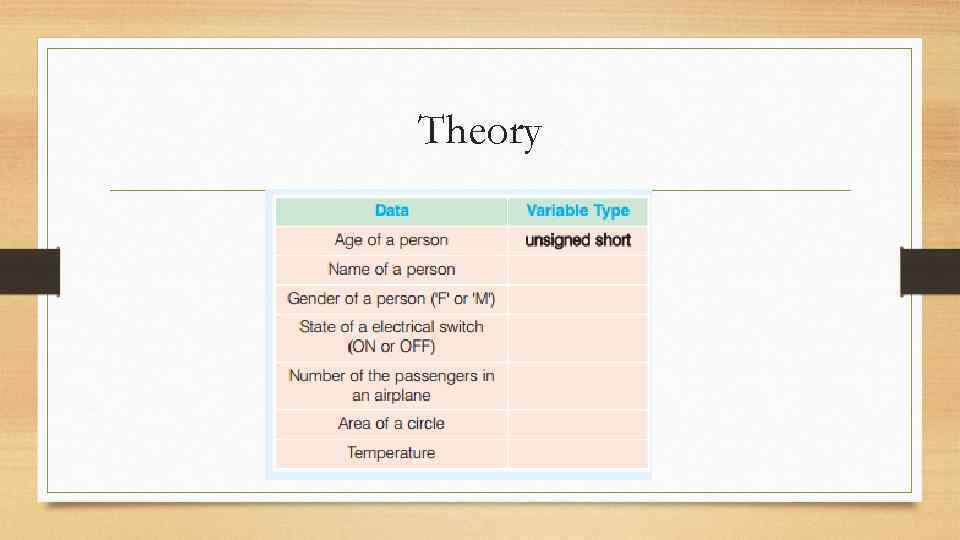 Theory

| Data | Variable Type |
|---|---|
| Age of a person | unsigned short |
| Name of a person | |
| Gender of a person ('F' or 'M') | |
| State of a electrical switch (ON or OFF) | |
| Number of the passengers in an airplane | |
| Area of a circle | |
| Temperature | |